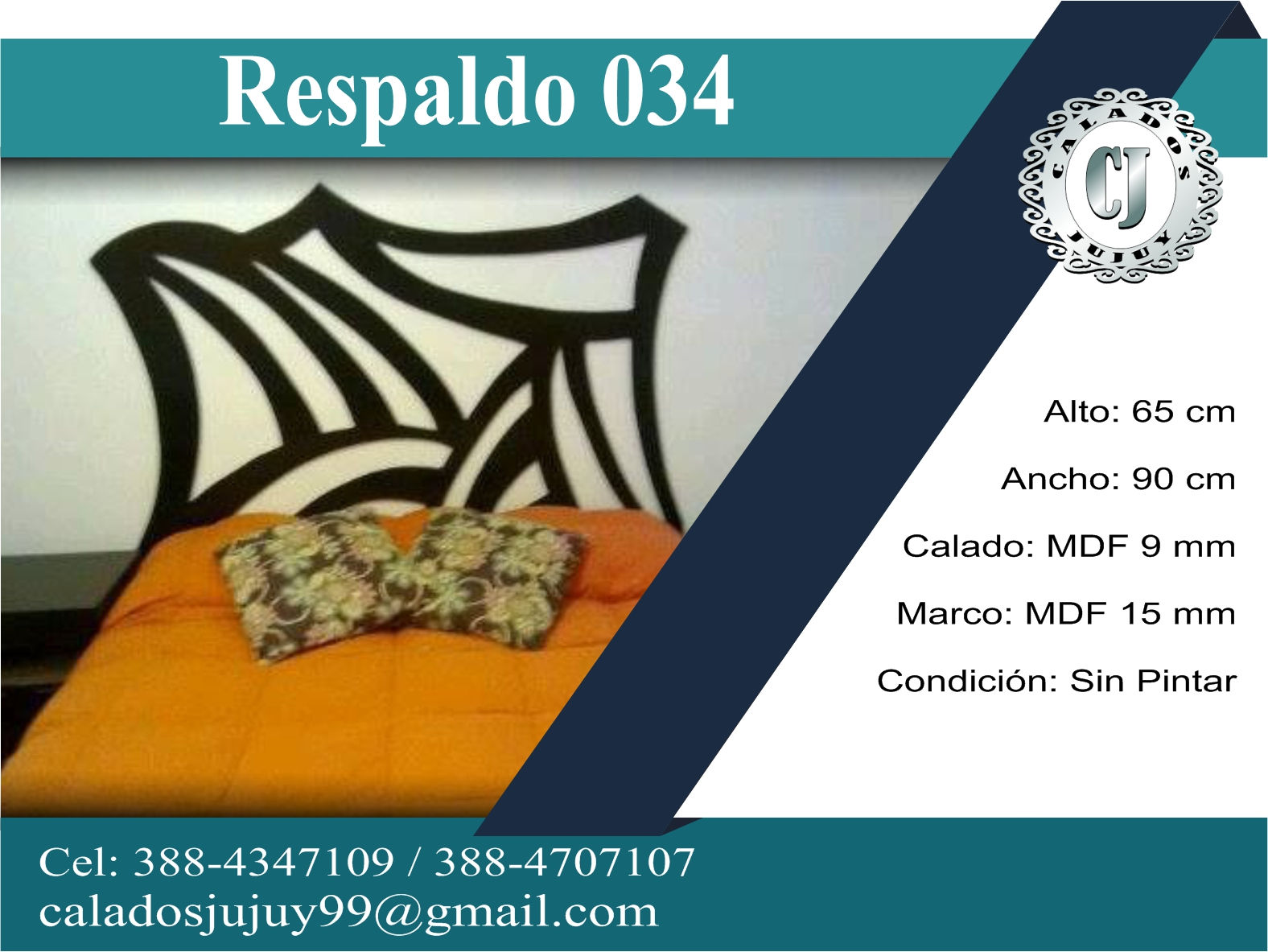 Respaldo 034

CALADOS
CJ
JUJUY

Alto: 65 cm

Ancho: 90 cm

Calado: MDF 9 mm

Marco: MDF 15 mm

Condición: Sin Pintar

Cel: 388-4347109 / 388-4707107
caladosjujuy99@gmail.com